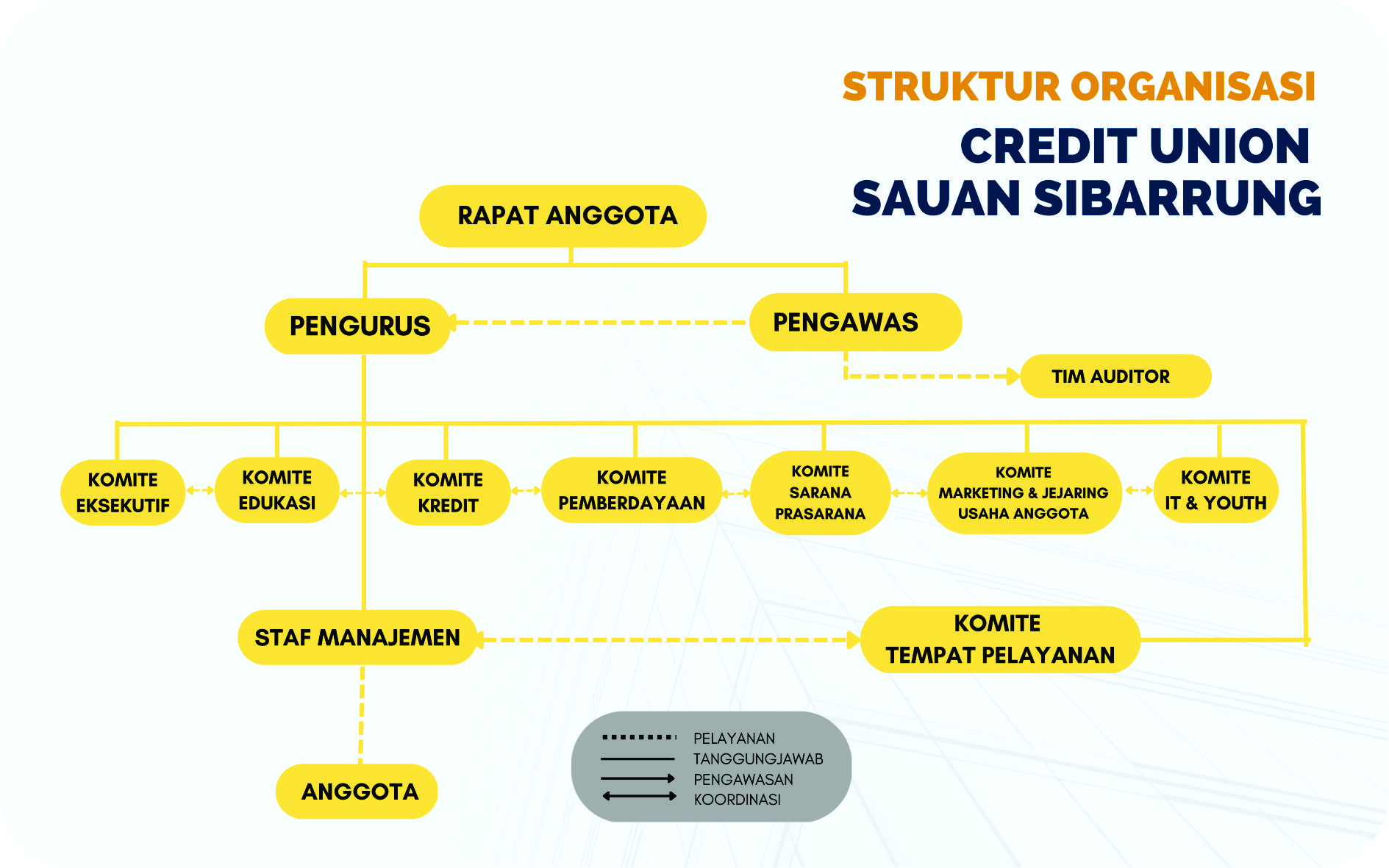 STRUKTUR ORGANISASI
CREDIT UNION
SAUAN SIBARRUNG

RAPAT ANGGOTA

PENGURUS

PENGAWAS

TIM AUDITOR

KOMITE EKSEKUTIF

KOMITE EDUKASI

KOMITE KREDIT

KOMITE PEMBERDAYAAN

KOMITE SARANA PRASARANA

KOMITE MARKETING & JEJARING USAHA ANGGOTA

KOMITE IT & YOUTH

STAF MANAJEMEN

KOMITE TEMPAT PELAYANAN

ANGGOTA

PELAYANAN
TANGGUNGJAWAB
PENGAWASAN
KOORDINASI